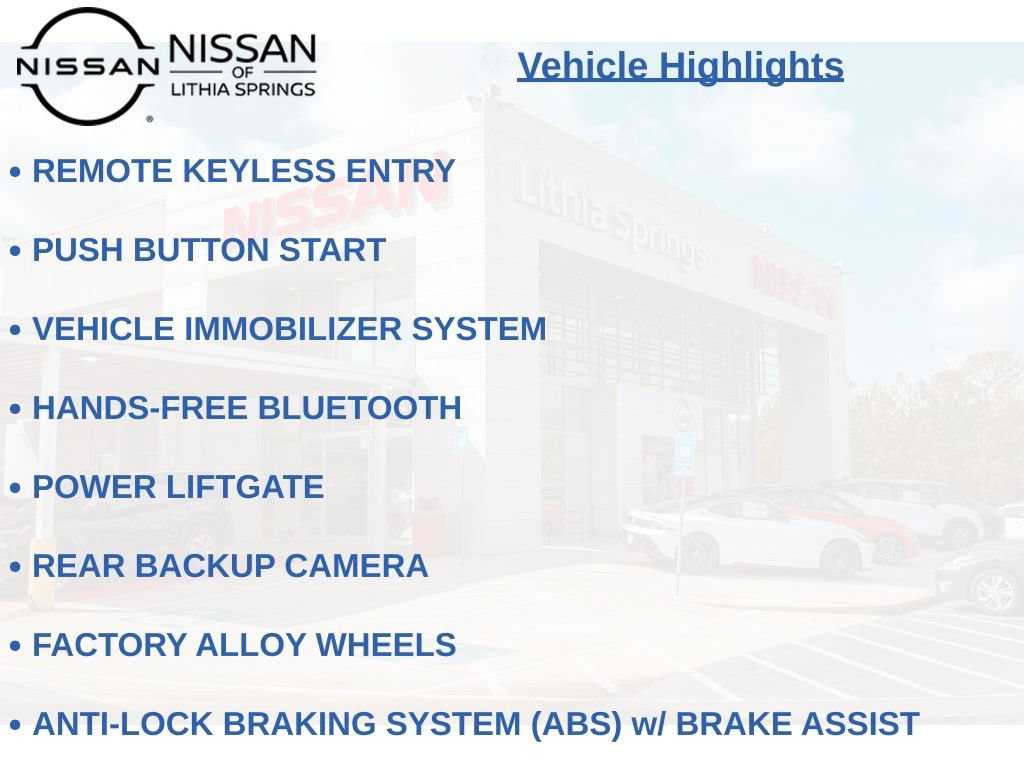 NISSAN

NISSAN
OF
LITHIA SPRINGS

Vehicle Highlights

• REMOTE KEYLESS ENTRY

• PUSH BUTTON START

• VEHICLE IMMOBILIZER SYSTEM

• HANDS-FREE BLUETOOTH

• POWER LIFTGATE

• REAR BACKUP CAMERA

• FACTORY ALLOY WHEELS

• ANTI-LOCK BRAKING SYSTEM (ABS) w/ BRAKE ASSIST